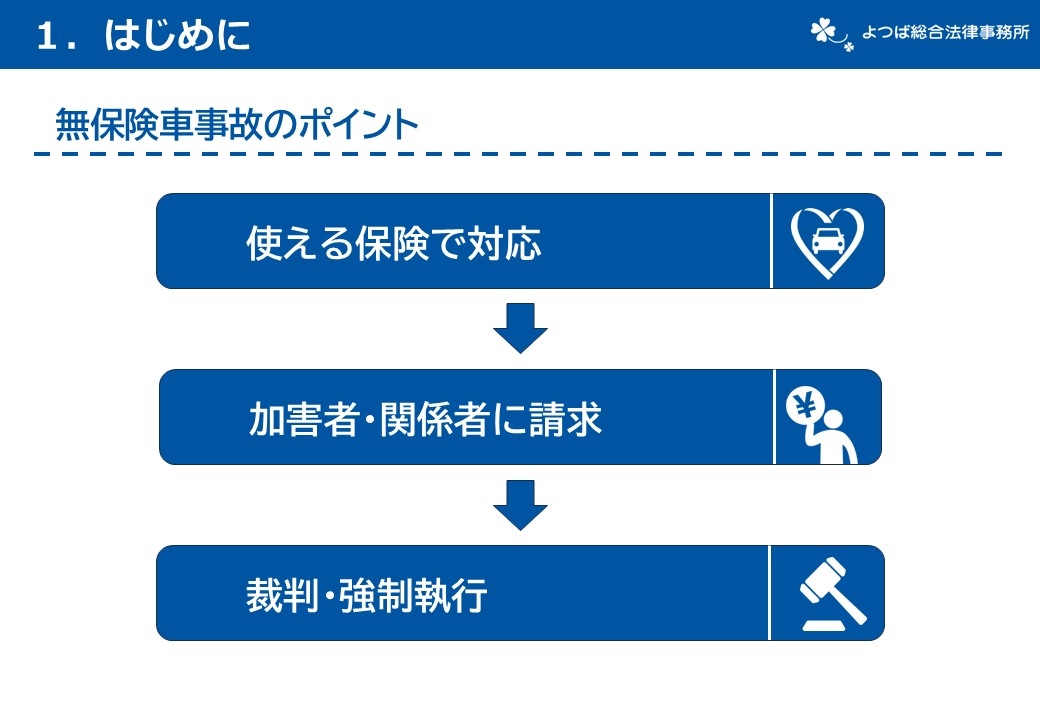 1．はじめに

よつば総合法律事務所

無保険車事故のポイント

使える保険で対応

加害者・関係者に請求

¥

裁判・強制執行